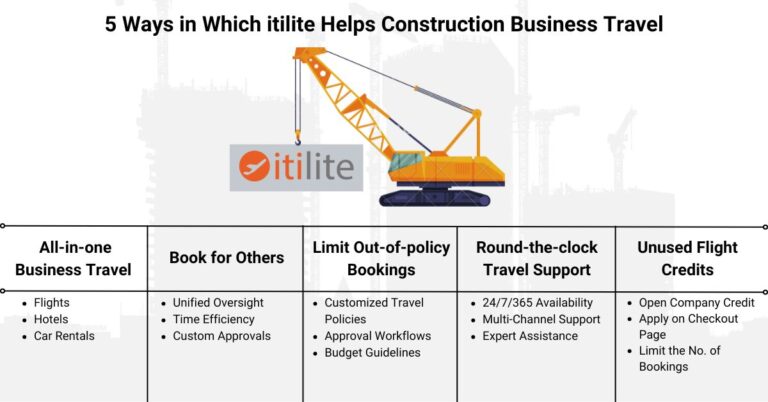 5 Ways in Which itilite Helps Construction Business Travel

itilite

| All-in-one Business Travel | Book for Others | Limit Out-of-policy Bookings | Round-the-clock Travel Support | Unused Flight Credits |
|---|---|---|---|---|
| • Flights • Hotels • Car Rentals | • Unified Oversight • Time Efficiency • Custom Approvals | • Customized Travel Policies • Approval Workflows • Budget Guidelines | • 24/7/365 Availability • Multi-Channel Support • Expert Assistance | • Open Company Credit • Apply on Checkout Page • Limit the No. of Bookings |